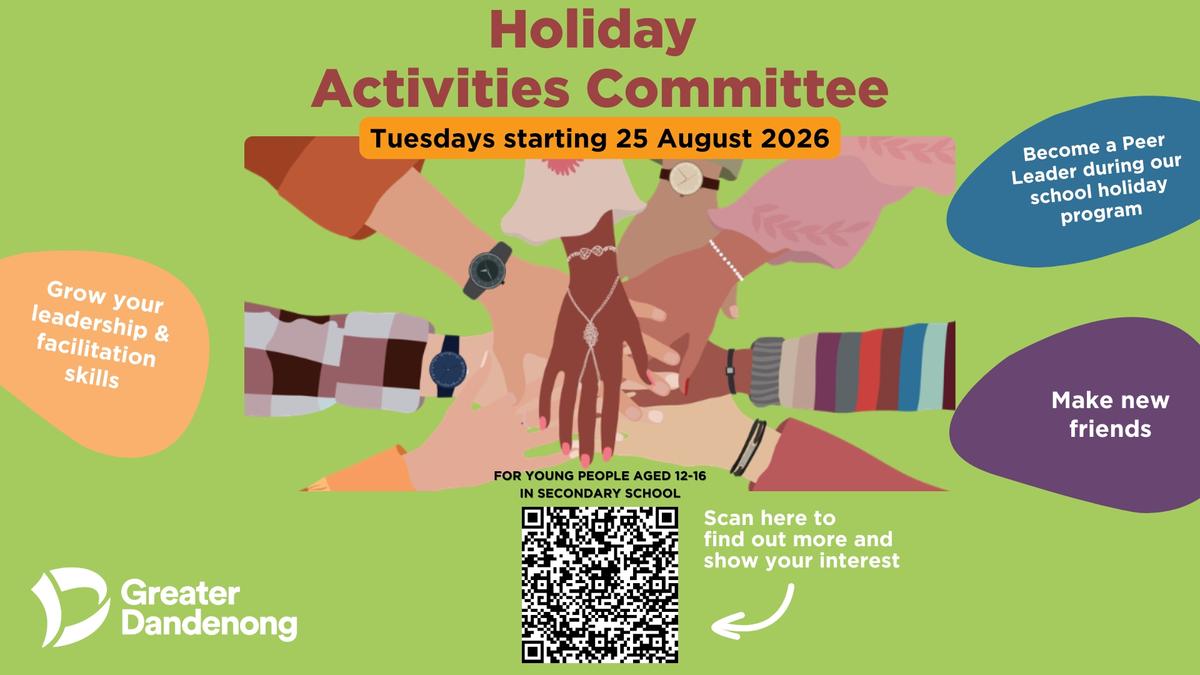 Holiday Activities Committee

Tuesdays starting 25 August 2026

Become a Peer Leader during our school holiday program

Grow your leadership & facilitation skills

Make new friends

FOR YOUNG PEOPLE AGED 12-16 IN SECONDARY SCHOOL

Scan here to find out more and show your interest

Greater Dandenong